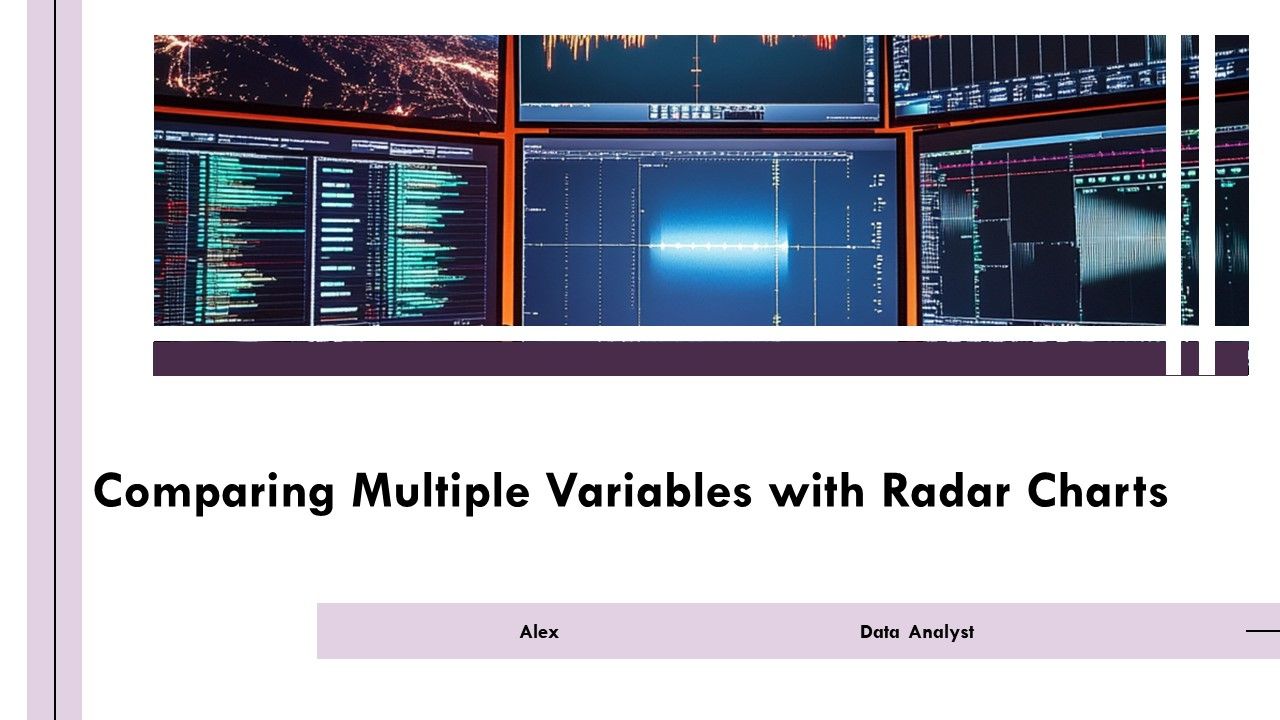 Comparing Multiple Variables with Radar Charts

Alex

Data Analyst